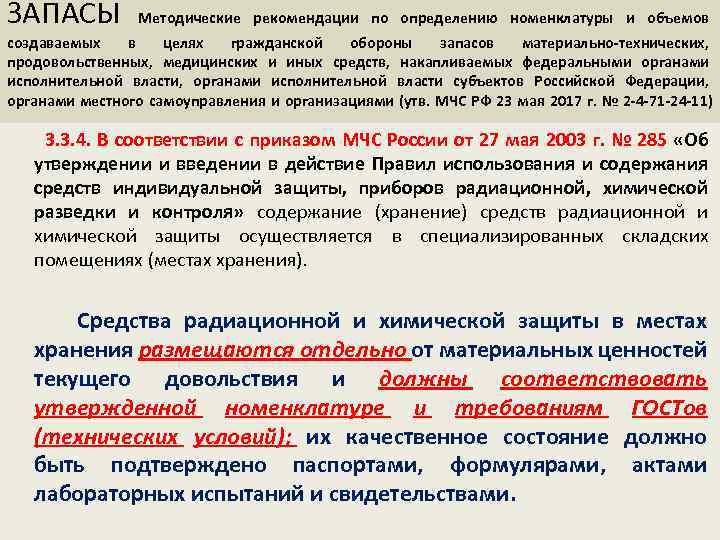 ЗАПАСЫ Методические рекомендации по определению номенклатуры и объемов создаваемых в целях гражданской обороны запасов материально-технических, продовольственных, медицинских и иных средств, накапливаемых федеральными органами исполнительной власти, органами исполнительной власти субъектов Российской Федерации, органами местного самоуправления и организациями (утв. МЧС РФ 23 мая 2017 г. № 2-4-71-24-11)

3.3.4. В соответствии с приказом МЧС России от 27 мая 2003 г. № 285 «Об утверждении и введении в действие Правил использования и содержания средств индивидуальной защиты, приборов радиационной, химической разведки и контроля» содержание (хранение) средств радиационной и химической защиты осуществляется в специализированных складских помещениях (местах хранения).

Средства радиационной и химической защиты в местах хранения размещаются отдельно от материальных ценностей текущего довольствия и должны соответствовать утвержденной номенклатуре и требованиям ГОСТов (технических условий); их качественное состояние должно быть подтверждено паспортами, формулярами, актами лабораторных испытаний и свидетельствами.